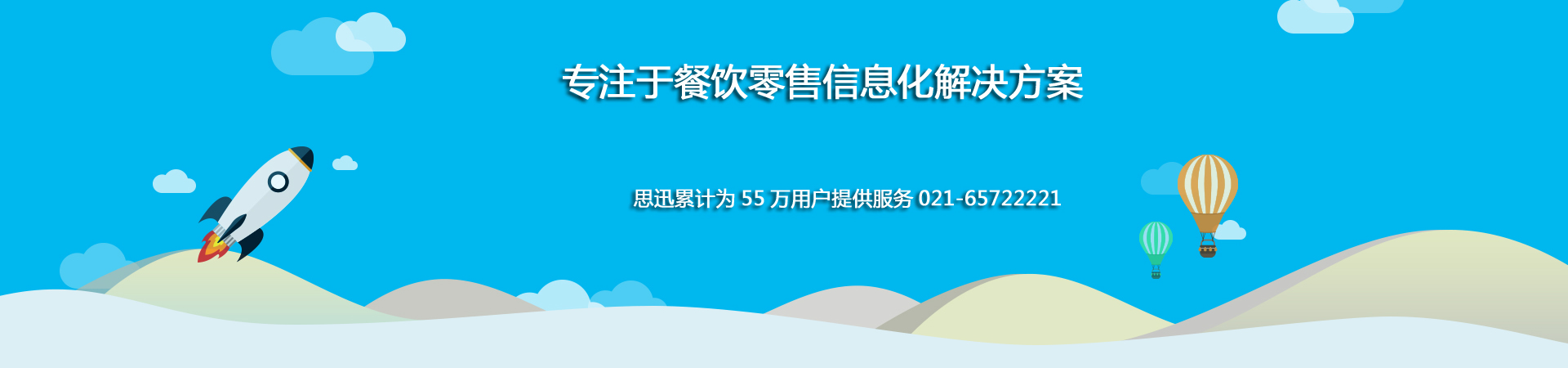 专注于餐饮零售信息化解决方案

思迅累计为 55 万用户提供服务 021-65722221